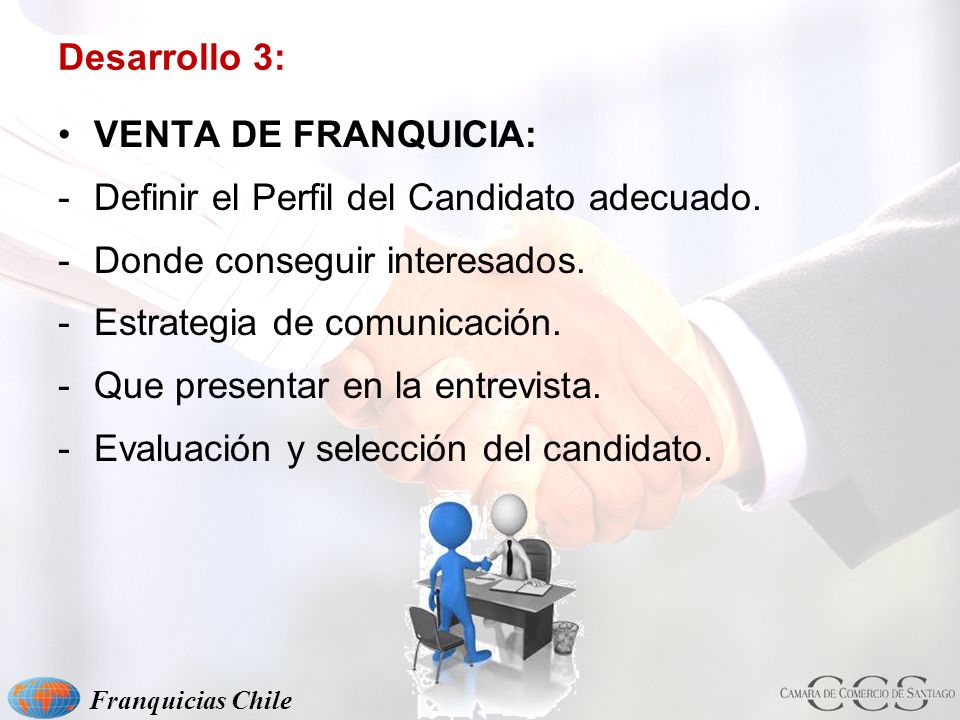 Desarrollo 3:

• VENTA DE FRANQUICIA:
- Definir el Perfil del Candidato adecuado.
- Donde conseguir interesados.
- Estrategia de comunicación.
- Que presentar en la entrevista.
- Evaluación y selección del candidato.

Franquicias Chile

CCS
CAMARA DE COMERCIO DE SANTIAGO